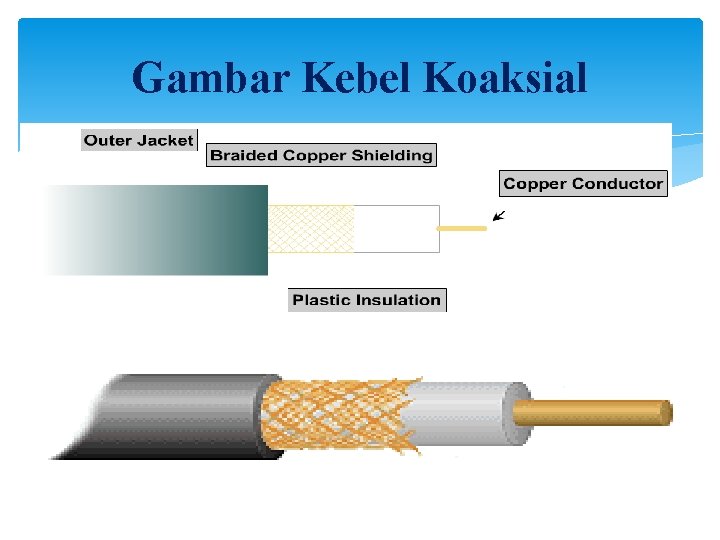 Gambar Kebel Koaksial

Outer Jacket

Braided Copper Shielding

Copper Conductor

Plastic Insulation